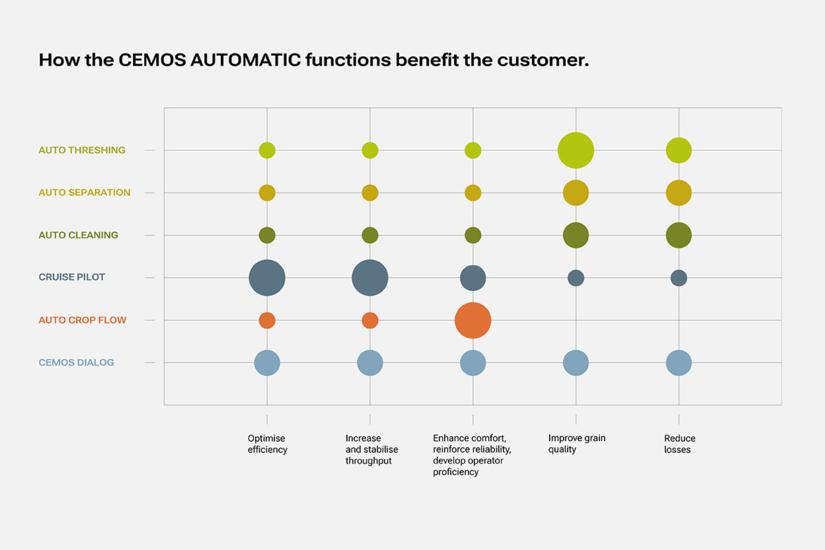 How the CEMOS AUTOMATIC functions benefit the customer.

AUTO THRESHING
AUTO SEPARATION
AUTO CLEANING
CRUISE PILOT
AUTO CROP FLOW
CEMOS DIALOG

Optimise efficiency
Increase and stabilise throughput
Enhance comfort, reinforce reliability, develop operator proficiency
Improve grain quality
Reduce losses